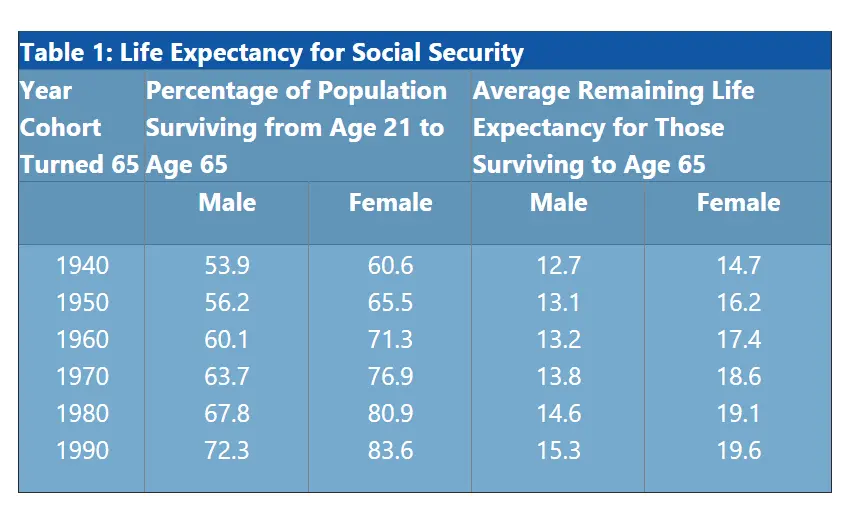 Table 1: Life Expectancy for Social Security

| Year Cohort Turned 65 | Percentage of Population Surviving from Age 21 to Age 65 | | Average Remaining Life Expectancy for Those Surviving to Age 65 | |
|---|---|---|---|---|
| | Male | Female | Male | Female |
| 1940 | 53.9 | 60.6 | 12.7 | 14.7 |
| 1950 | 56.2 | 65.5 | 13.1 | 16.2 |
| 1960 | 60.1 | 71.3 | 13.2 | 17.4 |
| 1970 | 63.7 | 76.9 | 13.8 | 18.6 |
| 1980 | 67.8 | 80.9 | 14.6 | 19.1 |
| 1990 | 72.3 | 83.6 | 15.3 | 19.6 |